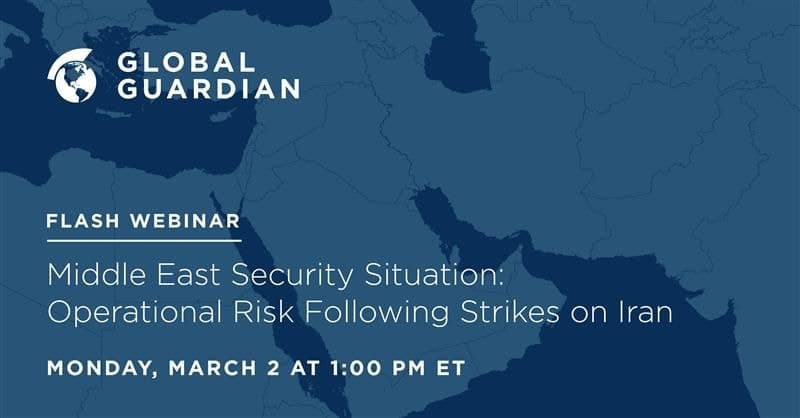 GLOBAL GUARDIAN

FLASH WEBINAR

Middle East Security Situation: Operational Risk Following Strikes on Iran

MONDAY, MARCH 2 AT 1:00 PM ET